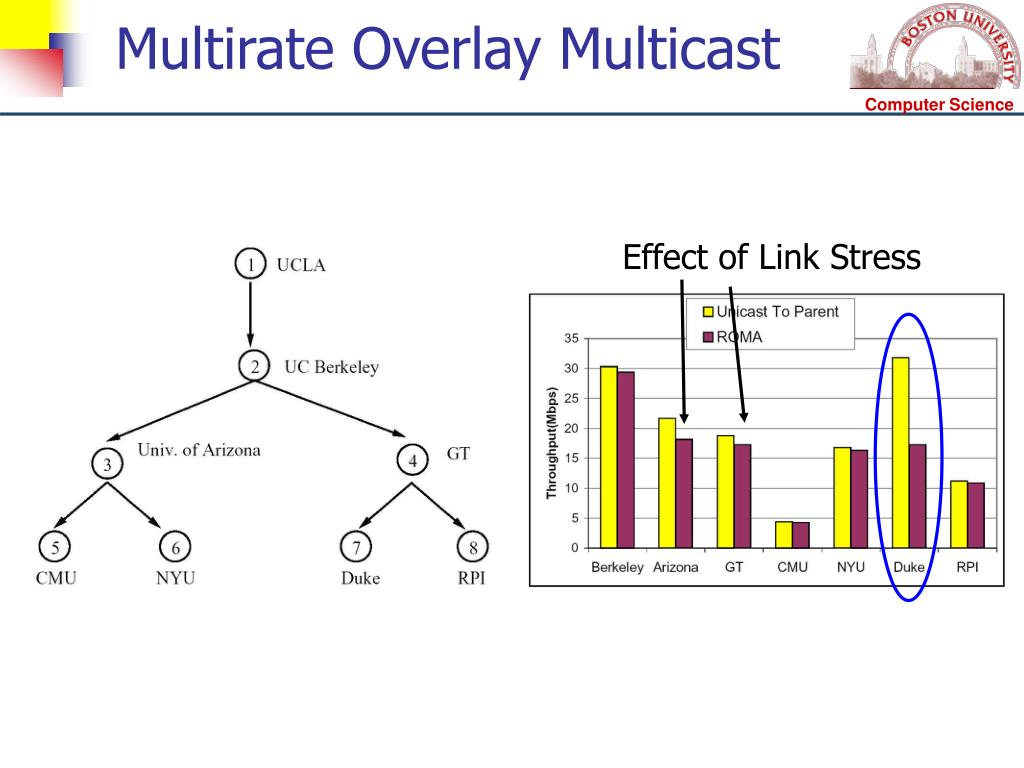 Multirate Overlay Multicast

BOSTON UNIVERSITY

Computer Science

1 UCLA

2 UC Berkeley

3 Univ. of Arizona

4 GT

5 CMU

6 NYU

7 Duke

8 RPI

Effect of Link Stress

Unicast To Parent

ROMA

Throughput(Mbps)

35
30
25
20
15
10
5
0

Berkeley Arizona GT CMU NYU Duke RPI